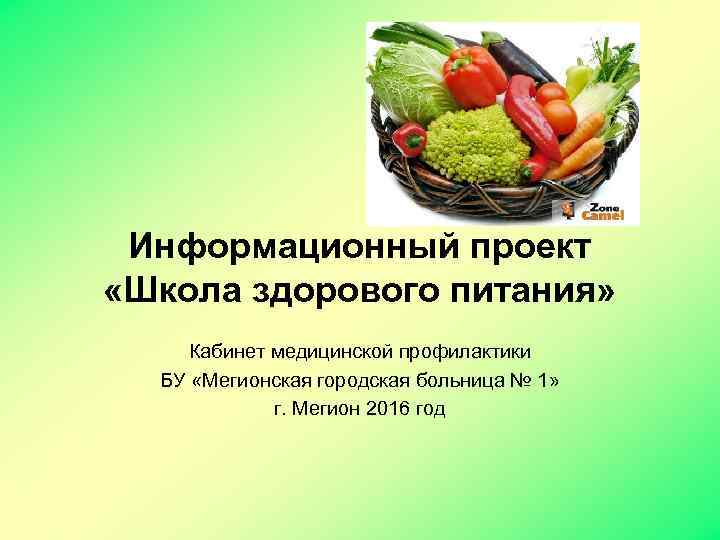 Zone Camel

Информационный проект «Школа здорового питания»

Кабинет медицинской профилактики
БУ «Мегионская городская больница № 1»
г. Мегион 2016 год